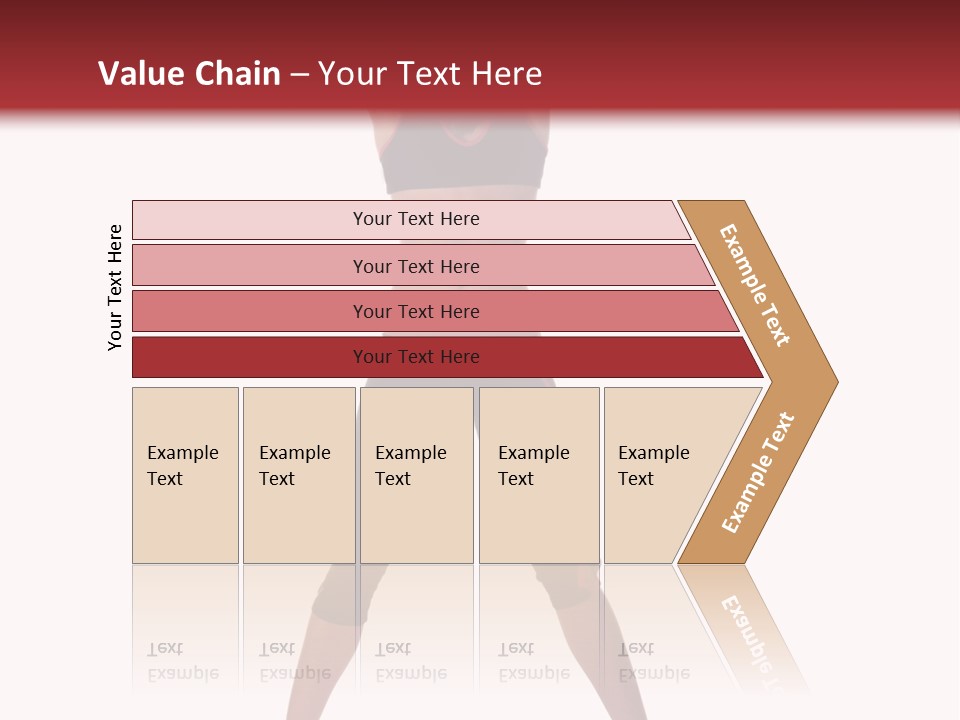 Value Chain – Your Text Here

Your Text Here

Your Text Here

Your Text Here

Your Text Here

Your Text Here

Example Text

Example Text

Example Text

Example Text

Example Text

Example Text

Example Text